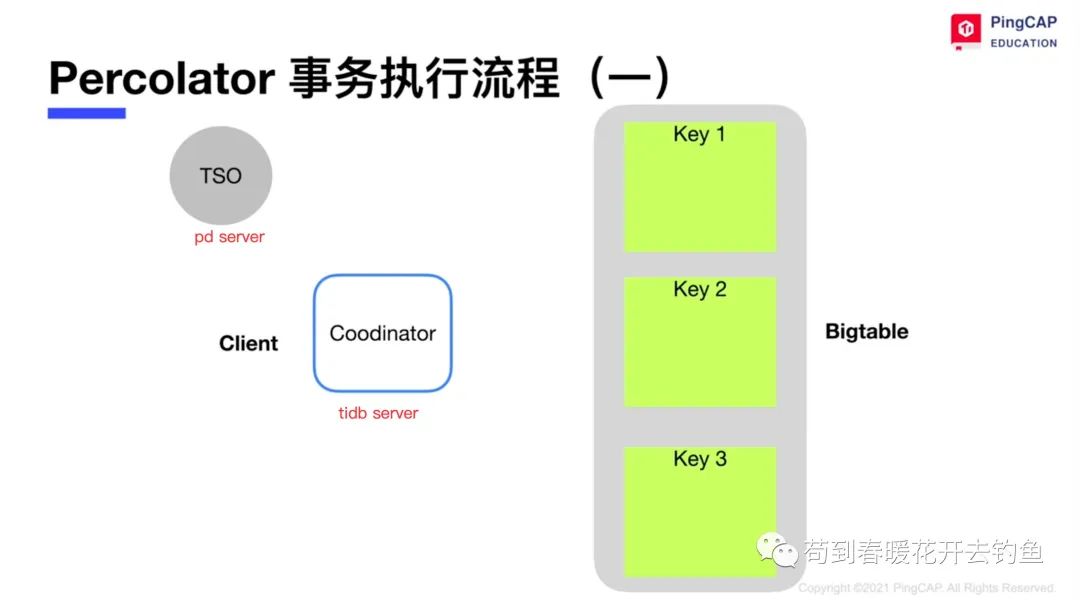 PingCAP
EDUCATION

Percolator 事务执行流程（一）

TSO
pd server

Client
Coodinator
tidb server

Key 1
Key 2
Key 3

Bigtable

苟到春暖花开去钓鱼

Copyright ©2021 PingCAP. All Rights Reserved.